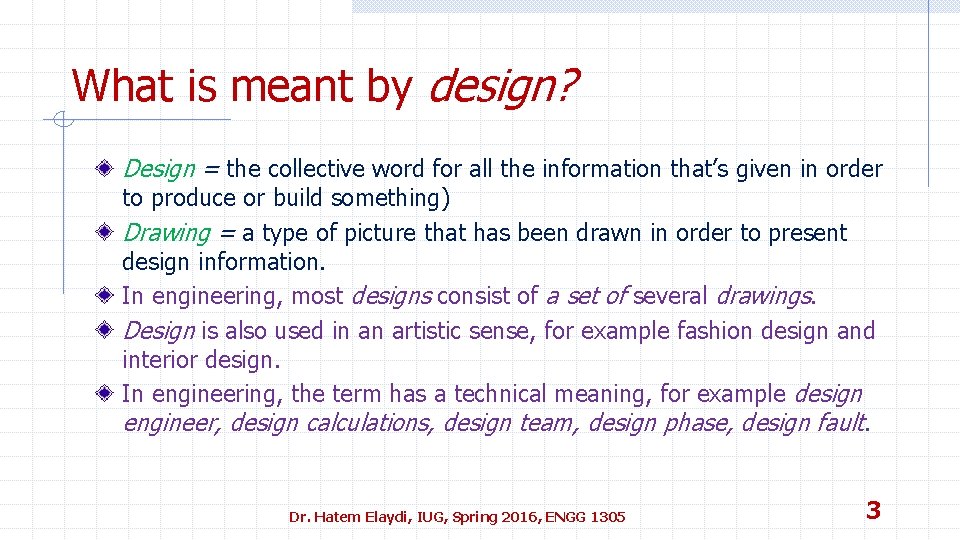 What is meant by design?

Design = the collective word for all the information that's given in order to produce or build something)

Drawing = a type of picture that has been drawn in order to present design information.

In engineering, most designs consist of a set of several drawings.

Design is also used in an artistic sense, for example fashion design and interior design.

In engineering, the term has a technical meaning, for example design engineer, design calculations, design team, design phase, design fault.

Dr. Hatem Elaydi, IUG, Spring 2016, ENGG 1305

3